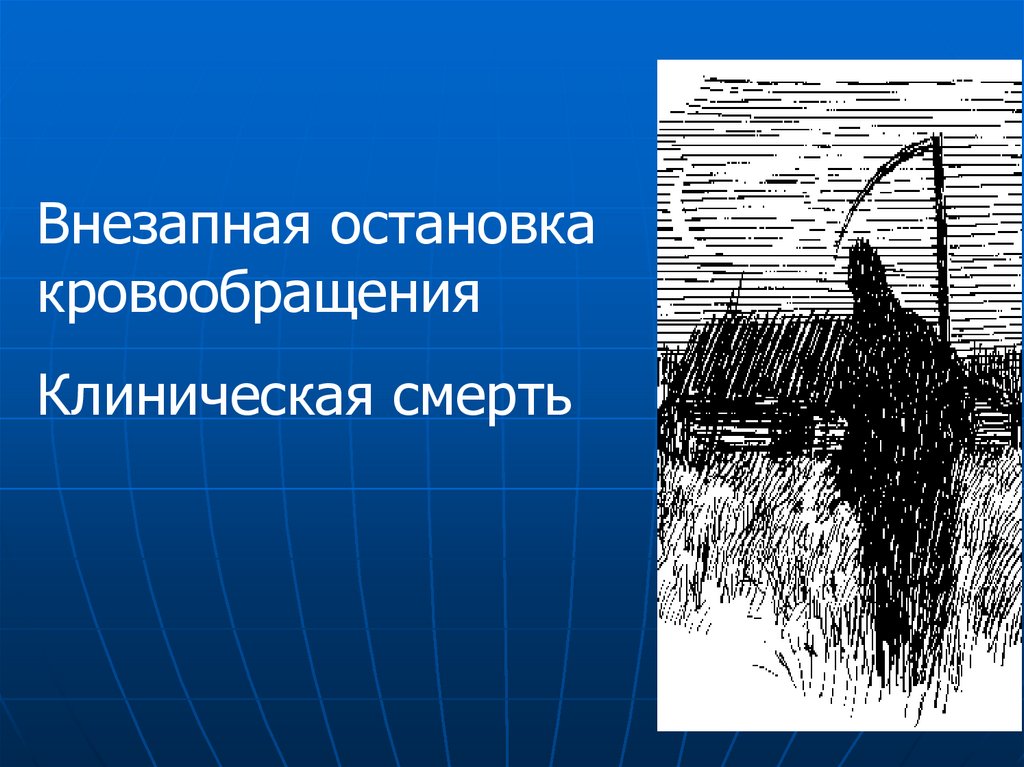 Внезапная остановка кровообращения

Клиническая смерть